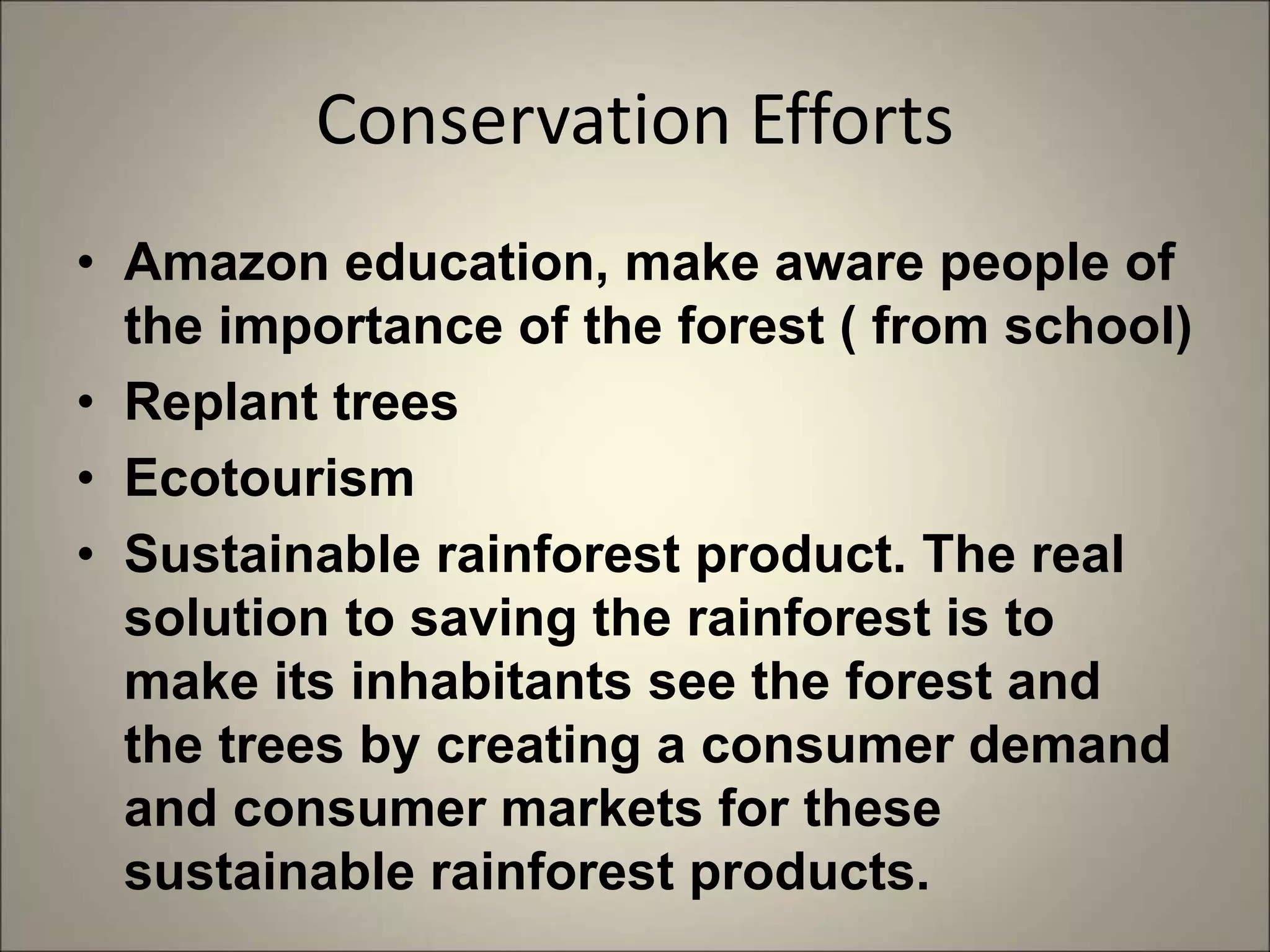 Conservation Efforts

• Amazon education, make aware people of the importance of the forest ( from school)
• Replant trees
• Ecotourism
• Sustainable rainforest product. The real solution to saving the rainforest is to make its inhabitants see the forest and the trees by creating a consumer demand and consumer markets for these sustainable rainforest products.